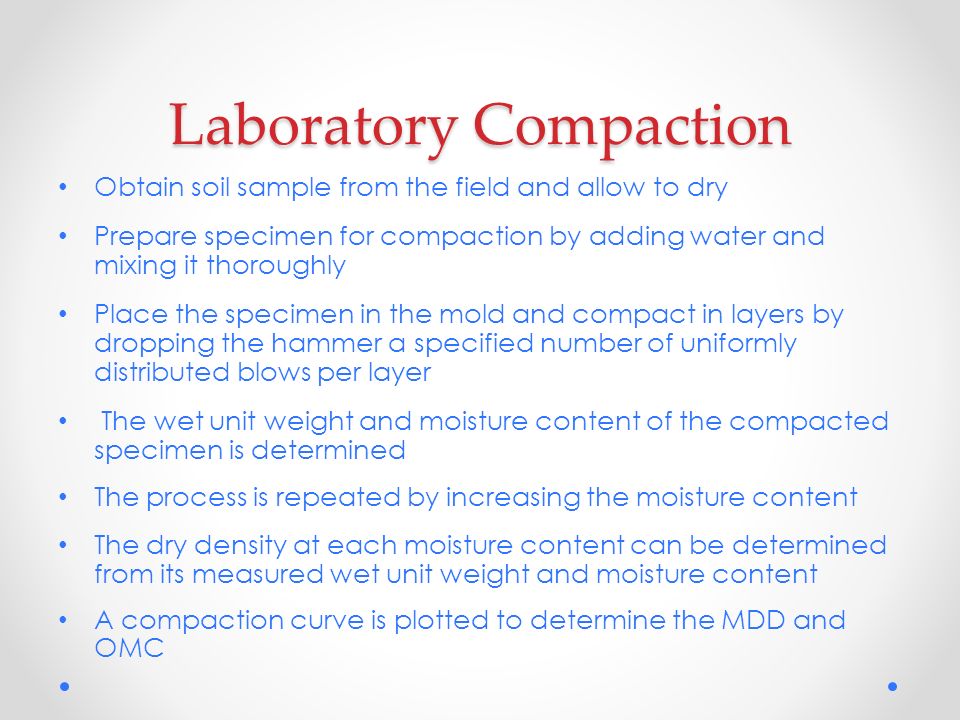 Laboratory Compaction

• Obtain soil sample from the field and allow to dry

• Prepare specimen for compaction by adding water and mixing it thoroughly

• Place the specimen in the mold and compact in layers by dropping the hammer a specified number of uniformly distributed blows per layer

• The wet unit weight and moisture content of the compacted specimen is determined

• The process is repeated by increasing the moisture content

• The dry density at each moisture content can be determined from its measured wet unit weight and moisture content

• A compaction curve is plotted to determine the MDD and OMC